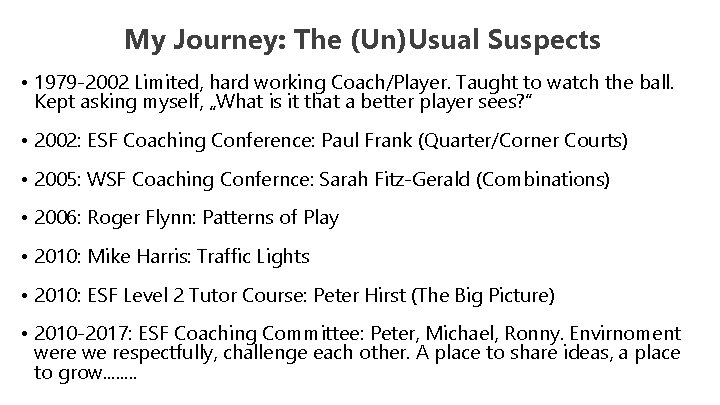 My Journey: The (Un)Usual Suspects

• 1979-2002 Limited, hard working Coach/Player. Taught to watch the ball. Kept asking myself, „What is it that a better player sees?“

• 2002: ESF Coaching Conference: Paul Frank (Quarter/Corner Courts)

• 2005: WSF Coaching Confernce: Sarah Fitz-Gerald (Combinations)

• 2006: Roger Flynn: Patterns of Play

• 2010: Mike Harris: Traffic Lights

• 2010: ESF Level 2 Tutor Course: Peter Hirst (The Big Picture)

• 2010-2017: ESF Coaching Committee: Peter, Michael, Ronny. Envirnoment were we respectfully, challenge each other. A place to share ideas, a place to grow........